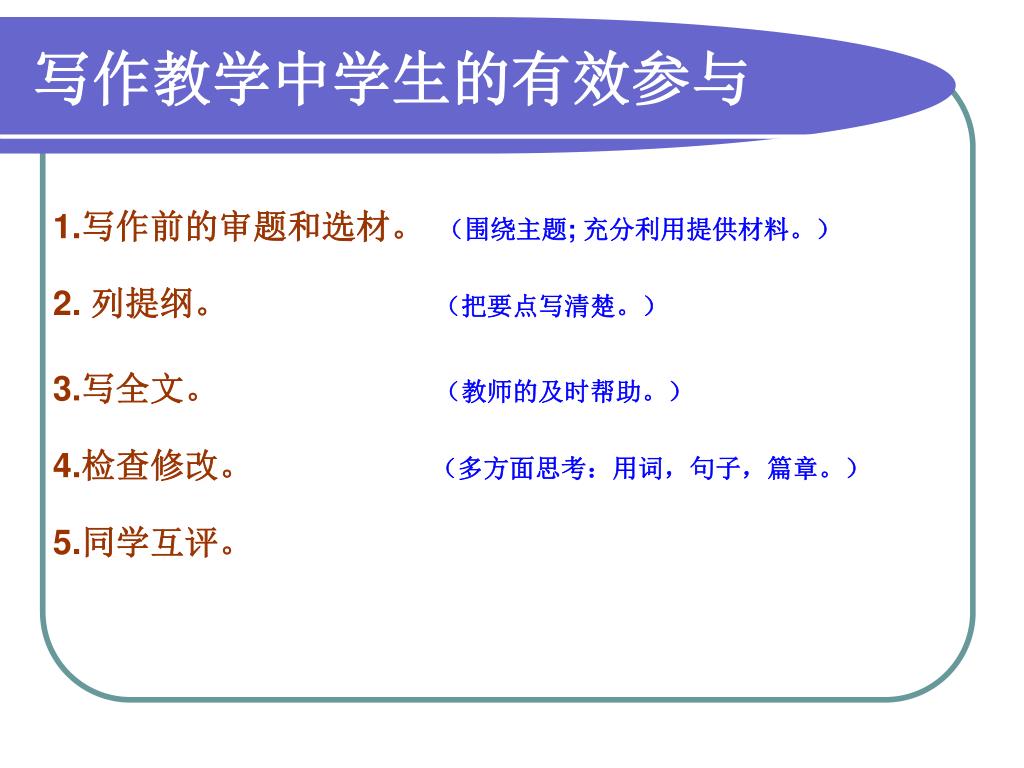 写作教学中学生的有效参与

1.写作前的审题和选材。 （围绕主题; 充分利用提供材料。）

2. 列提纲。 （把要点写清楚。）

3.写全文。 （教师的及时帮助。）

4.检查修改。 （多方面思考：用词，句子，篇章。）

5.同学互评。